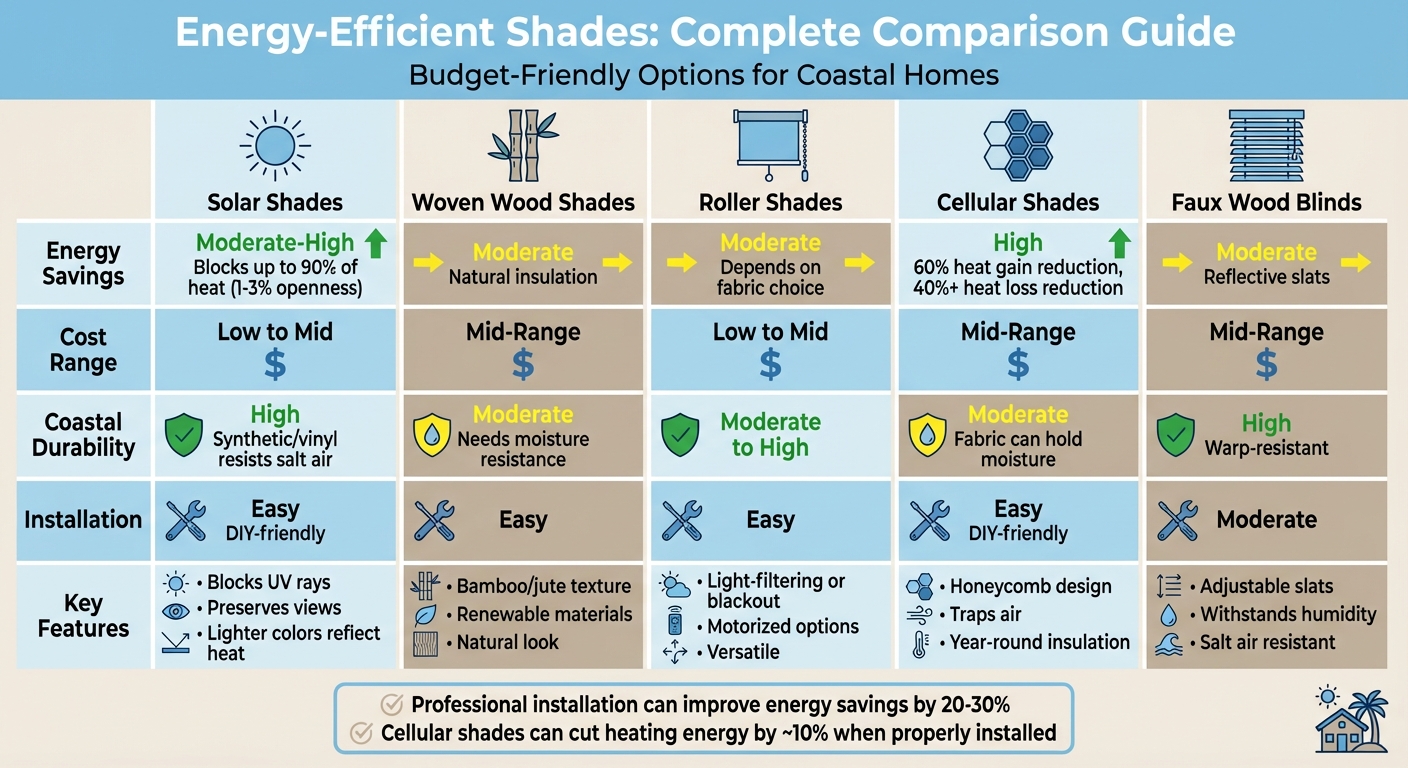 Energy-Efficient Shades: Complete Comparison Guide
Budget-Friendly Options for Coastal Homes

| | Solar Shades | Woven Wood Shades | Roller Shades | Cellular Shades | Faux Wood Blinds |
|---|---|---|---|---|---|
| Energy Savings | Moderate-High Blocks up to 90% of heat (1-3% openness) | Moderate Natural insulation | Moderate Depends on fabric choice | High 60% heat gain reduction, 40%+ heat loss reduction | Moderate Reflective slats |
| Cost Range | Low to Mid $ | Mid-Range $ | Low to Mid $ | Mid-Range $ | Mid-Range $ |
| Coastal Durability | High Synthetic/vinyl resists salt air | Moderate Needs moisture resistance | Moderate to High | Moderate Fabric can hold moisture | High Warp-resistant |
| Installation | Easy DIY-friendly | Easy | Easy | Easy DIY-friendly | Moderate |
| Key Features | • Blocks UV rays • Preserves views • Lighter colors reflect heat | • Bamboo/jute texture • Renewable materials • Natural look | • Light-filtering or blackout • Motorized options • Versatile | • Honeycomb design • Traps air • Year-round insulation | • Adjustable slats • Withstands humidity • Salt air resistant |

Professional installation can improve energy savings by 20-30%
Cellular shades can cut heating energy by ~10% when properly installed